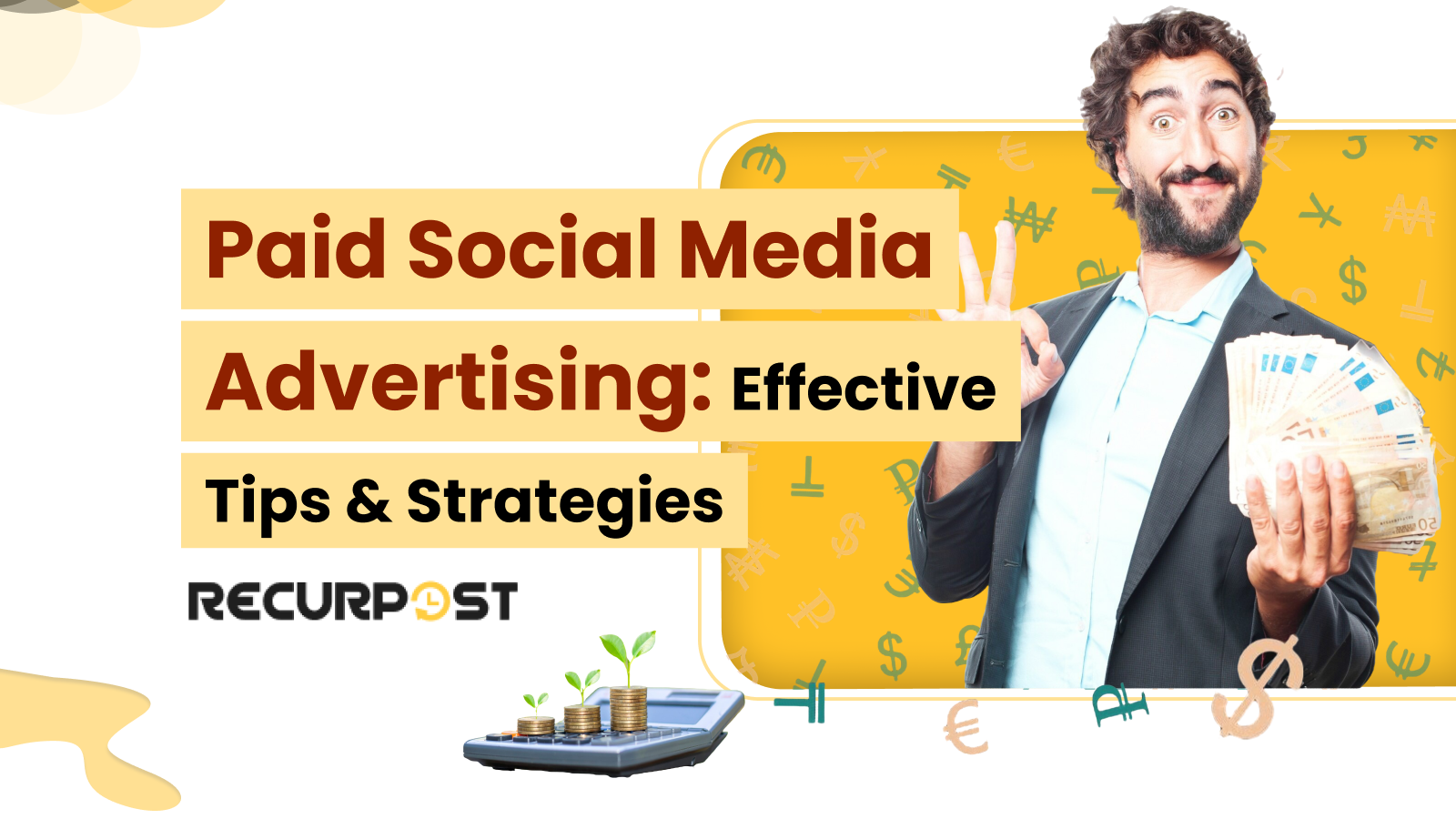 Paid Social Media Advertising: Effective Tips & Strategies

RECURPOST